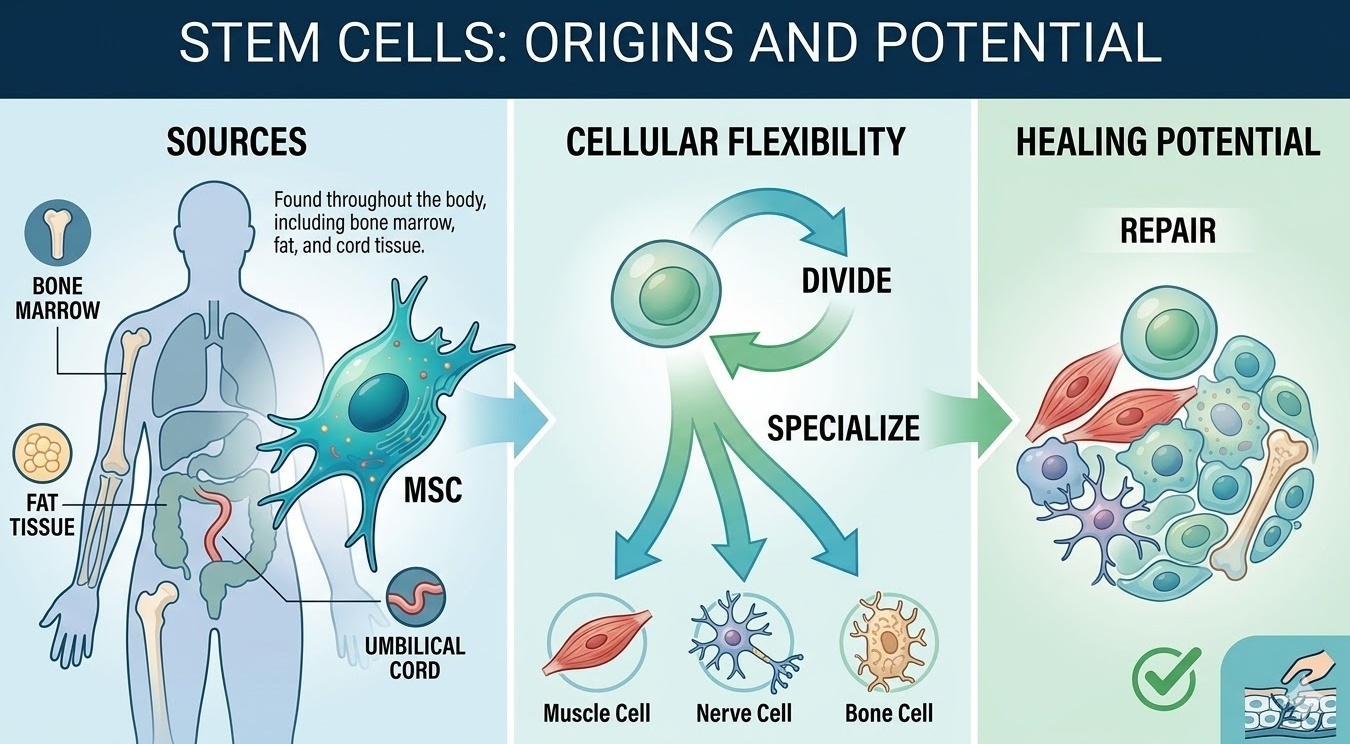 STEM CELLS: ORIGINS AND POTENTIAL

SOURCES

Found throughout the body, including bone marrow, fat, and cord tissue.

BONE MARROW

FAT TISSUE

MSC

UMBILICAL CORD

CELLULAR FLEXIBILITY

DIVIDE

SPECIALIZE

Muscle Cell

Nerve Cell

Bone Cell

HEALING POTENTIAL

REPAIR